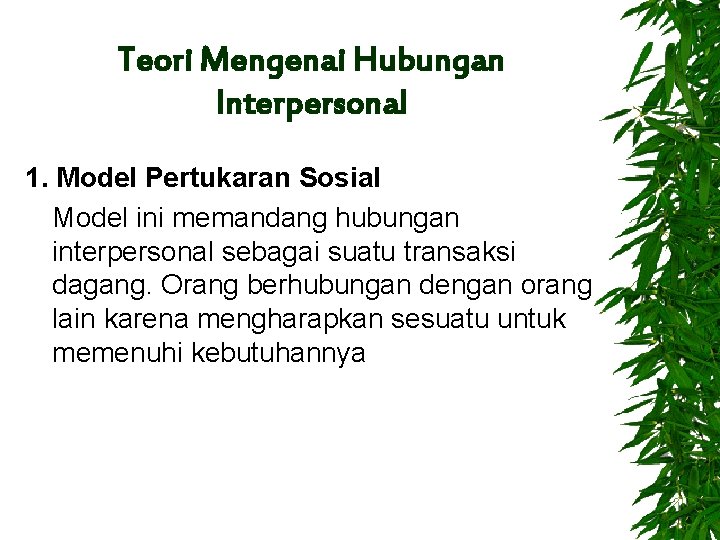 Teori Mengenai Hubungan Interpersonal

1. Model Pertukaran Sosial

Model ini memandang hubungan interpersonal sebagai suatu transaksi dagang. Orang berhubungan dengan orang lain karena mengharapkan sesuatu untuk memenuhi kebutuhannya